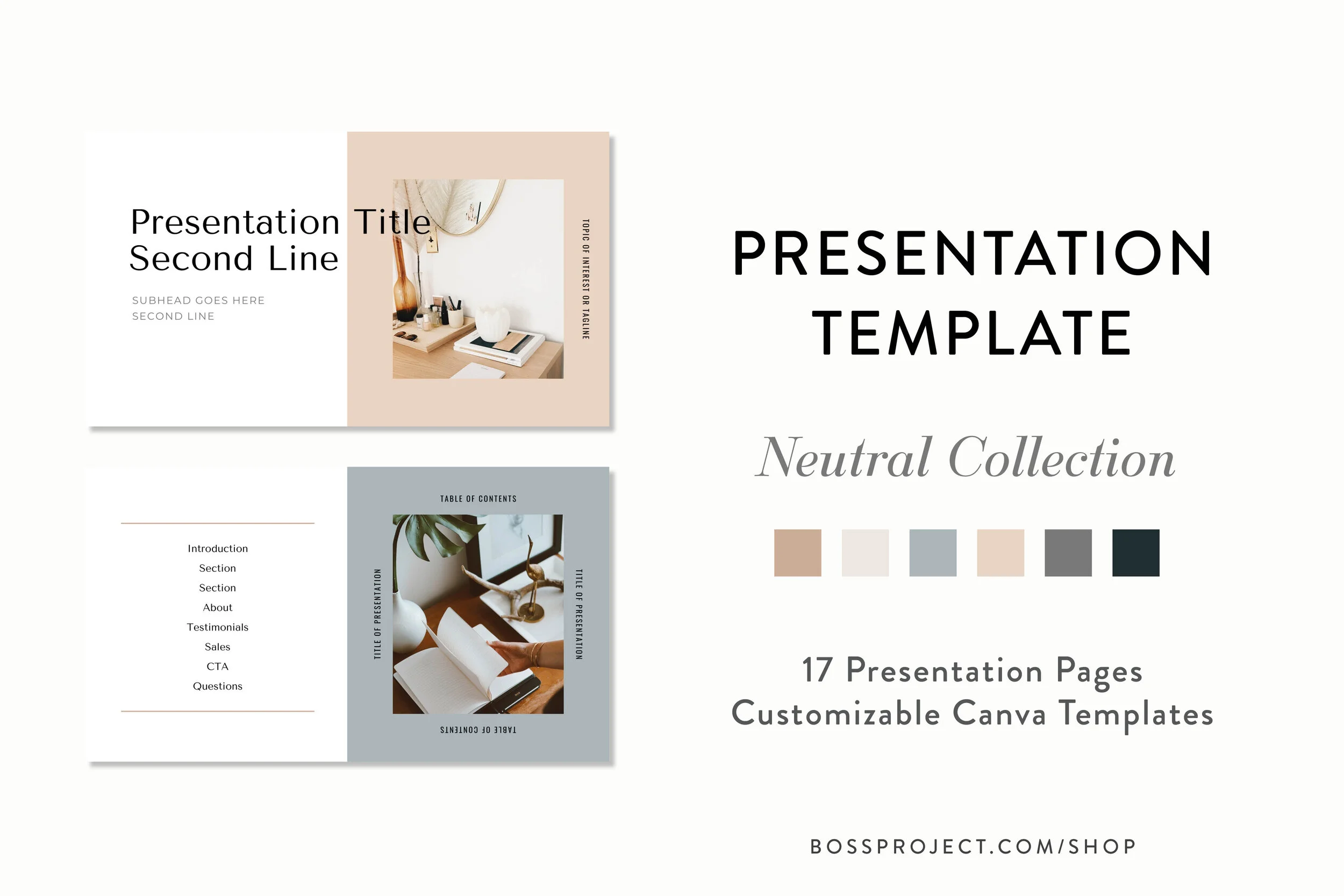 Presentation Title
Second Line

SUBHEAD GOES HERE
SECOND LINE

TOPIC OF INTEREST OR TAGLINE

Introduction
Section
Section
About
Testimonials
Sales
CTA
Questions

TABLE OF CONTENTS

TITLE OF PRESENTATION

TITLE OF PRESENTATION

TABLE OF CONTENTS

PRESENTATION TEMPLATE

Neutral Collection

17 Presentation Pages
Customizable Canva Templates

BOSSPROJECT.COM/SHOP